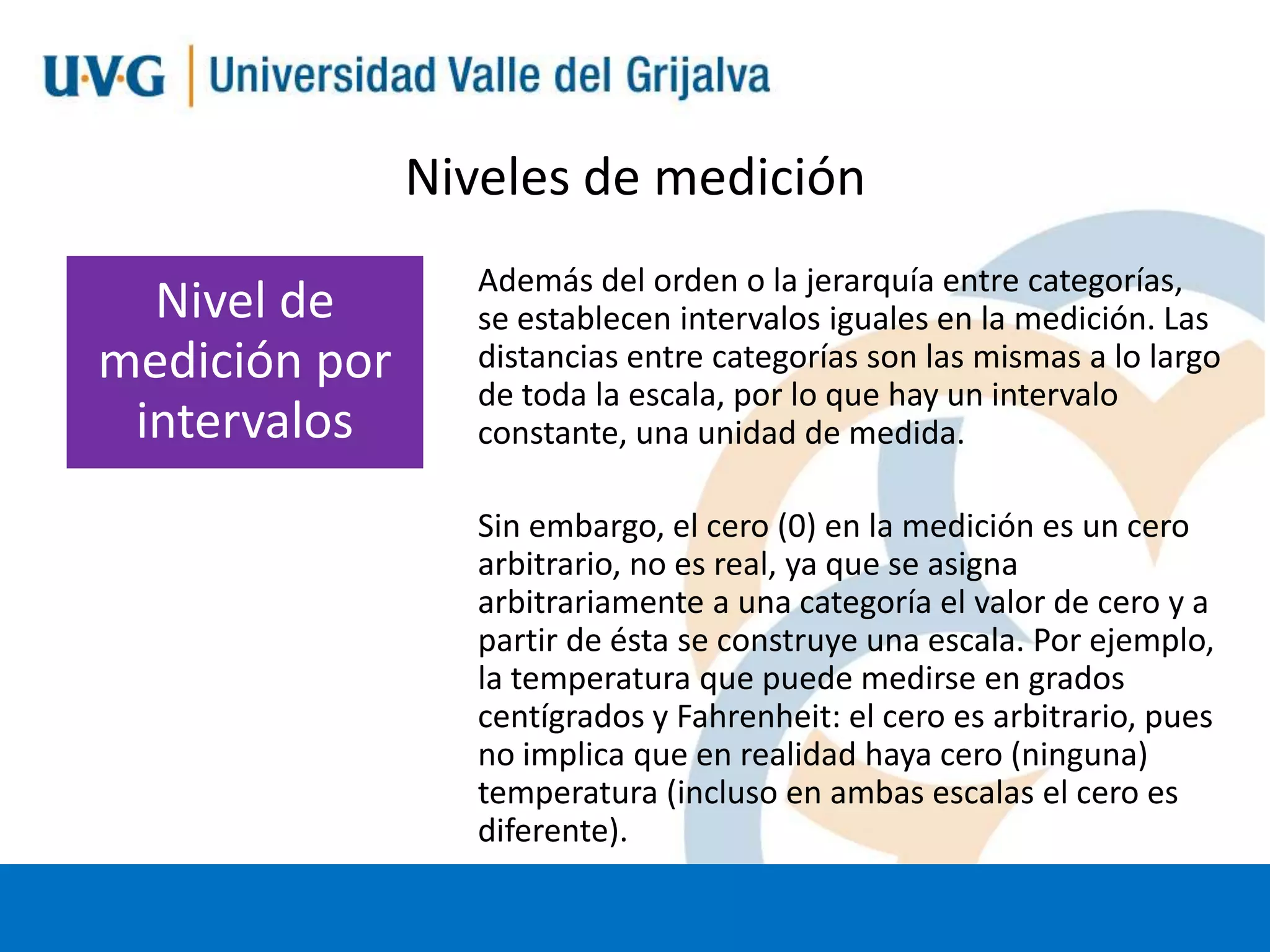 U·V·G | Universidad Valle del Grijalva

Niveles de medición

Nivel de medición por intervalos

Además del orden o la jerarquía entre categorías, se establecen intervalos iguales en la medición. Las distancias entre categorías son las mismas a lo largo de toda la escala, por lo que hay un intervalo constante, una unidad de medida.

Sin embargo, el cero (0) en la medición es un cero arbitrario, no es real, ya que se asigna arbitrariamente a una categoría el valor de cero y a partir de ésta se construye una escala. Por ejemplo, la temperatura que puede medirse en grados centígrados y Fahrenheit: el cero es arbitrario, pues no implica que en realidad haya cero (ninguna) temperatura (incluso en ambas escalas el cero es diferente).